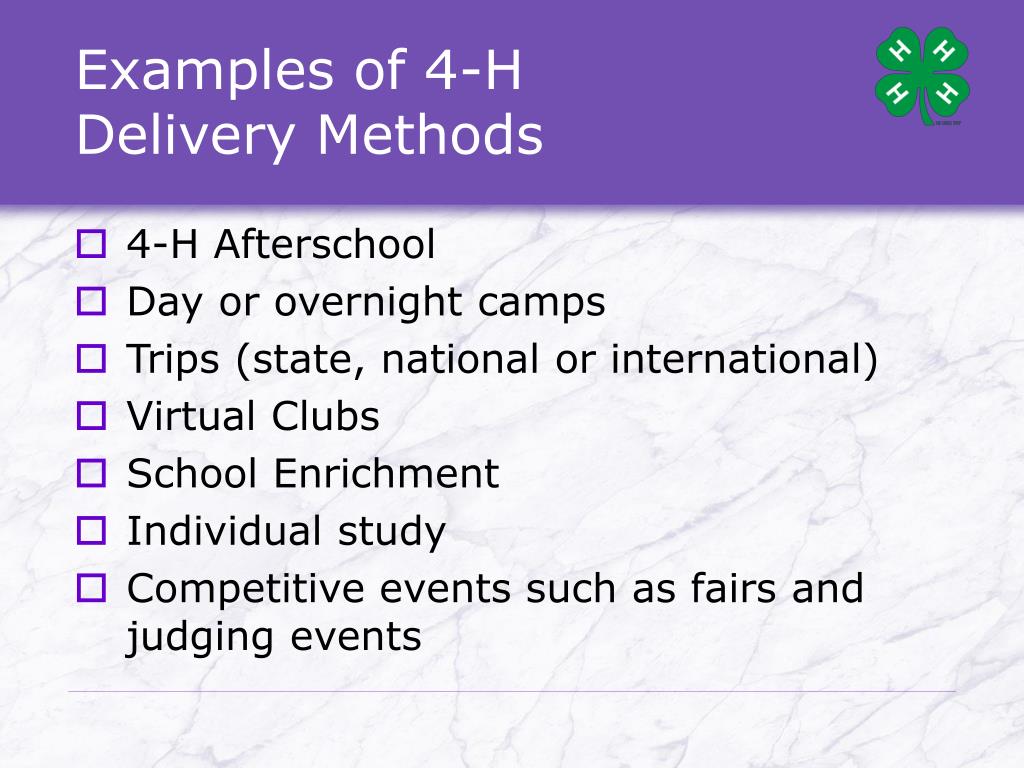 Examples of 4-H Delivery Methods

H H H H

□ 4-H Afterschool
□ Day or overnight camps
□ Trips (state, national or international)
□ Virtual Clubs
□ School Enrichment
□ Individual study
□ Competitive events such as fairs and judging events